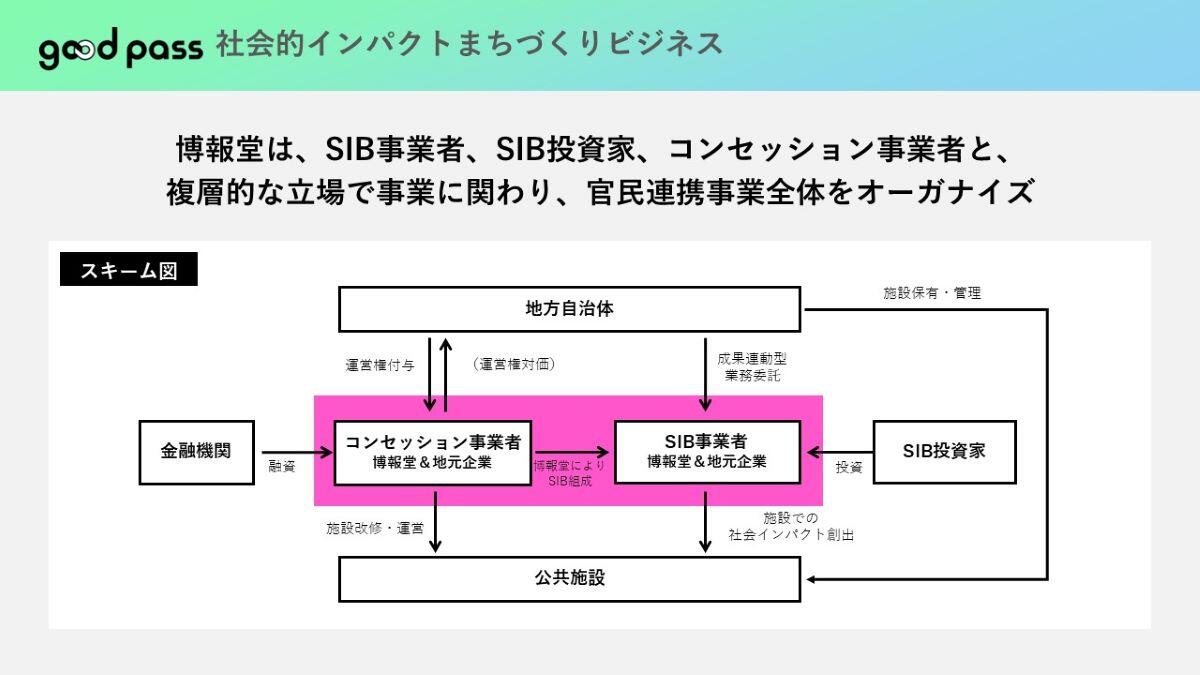 good pass 社会的インパクトまちづくりビジネス

博報堂は、SIB事業者、SIB投資家、コンセッション事業者と、複層的な立場で事業に関わり、官民連携事業全体をオーガナイズ

スキーム図

地方自治体

施設保有・管理

運営権付与

（運営権対価）

成果連動型
業務委託

金融機関

融資

コンセッション事業者
博報堂＆地元企業

博報堂により
SIB組成

SIB事業者
博報堂＆地元企業

投資

SIB投資家

施設改修・運営

施設での
社会インパクト創出

公共施設